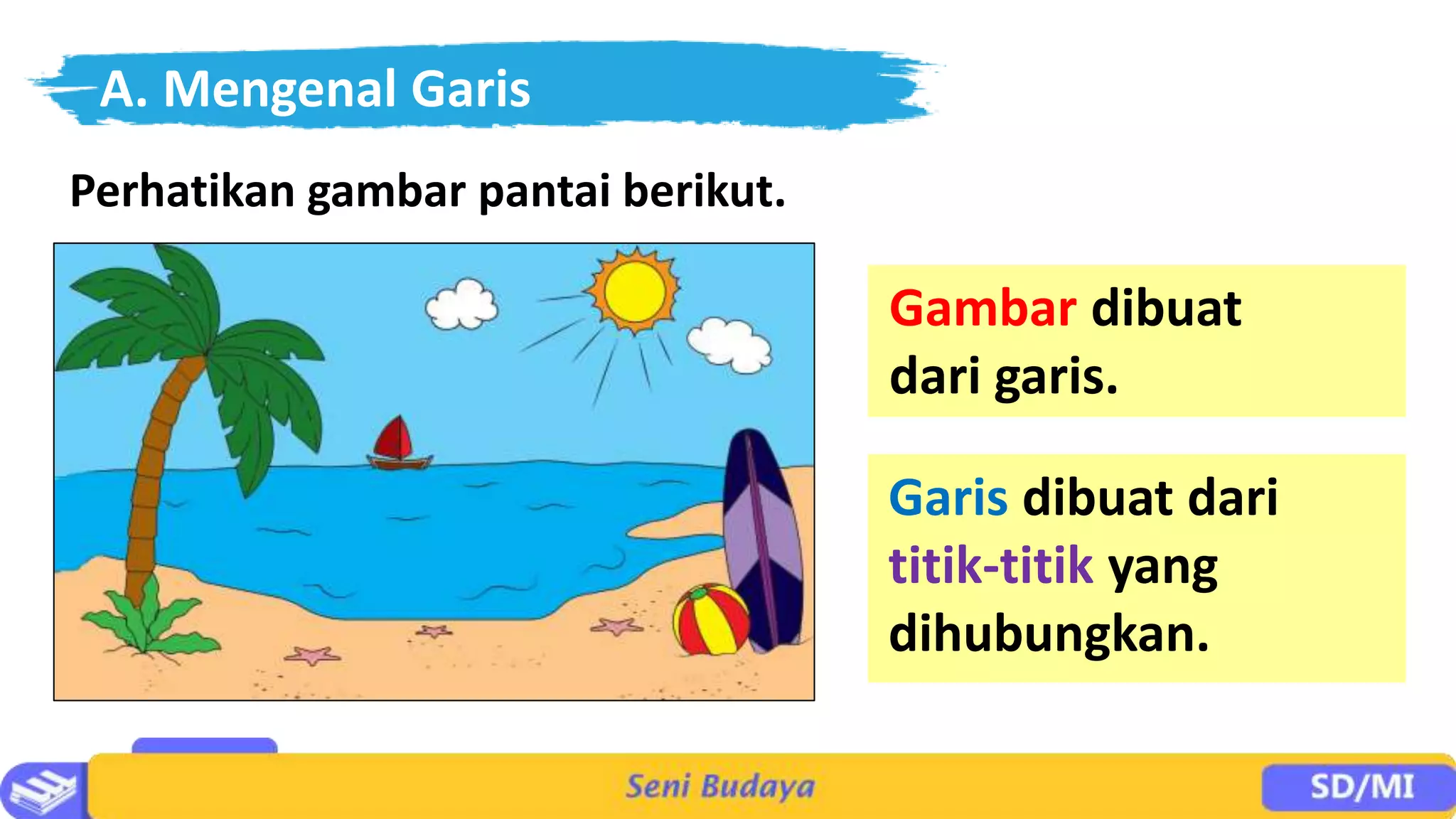 A. Mengenal Garis

Perhatikan gambar pantai berikut.

Gambar dibuat dari garis.

Garis dibuat dari titik-titik yang dihubungkan.

Seni Budaya

SD/MI